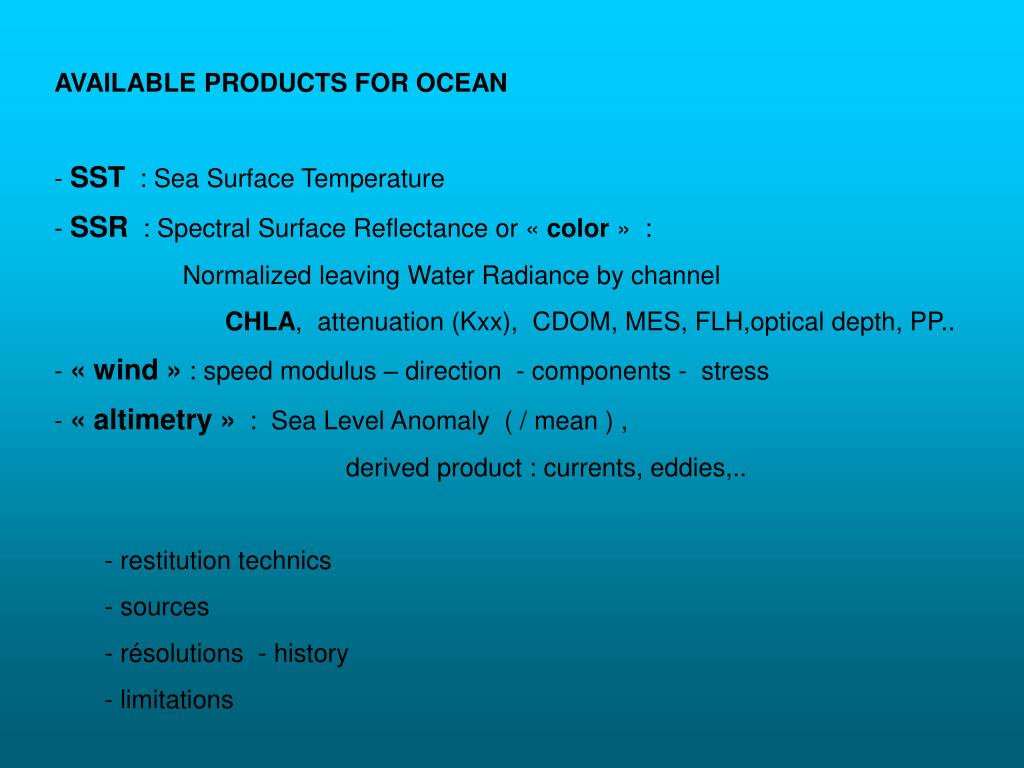 AVAILABLE PRODUCTS FOR OCEAN

- SST : Sea Surface Temperature

- SSR : Spectral Surface Reflectance or « color » :

Normalized leaving Water Radiance by channel

CHLA, attenuation (Kxx), CDOM, MES, FLH,optical depth, PP..

- « wind » : speed modulus – direction - components - stress

- « altimetry » : Sea Level Anomaly ( / mean ) ,

derived product : currents, eddies,..

- restitution technics

- sources

- résolutions - history

- limitations